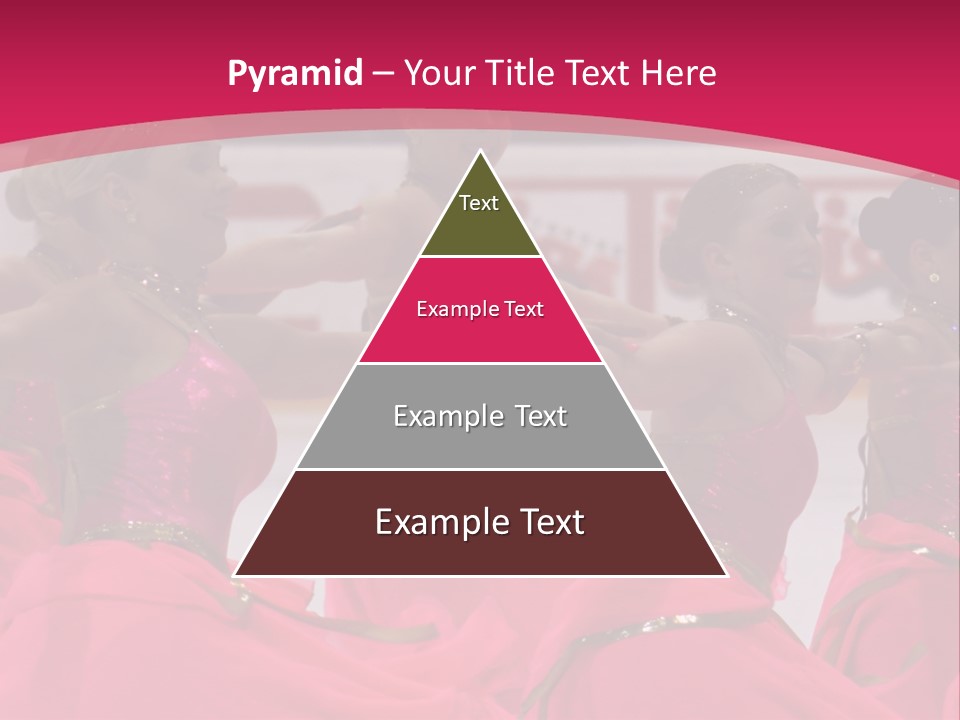 Pyramid – Your Title Text Here

Text

Example Text

Example Text

Example Text